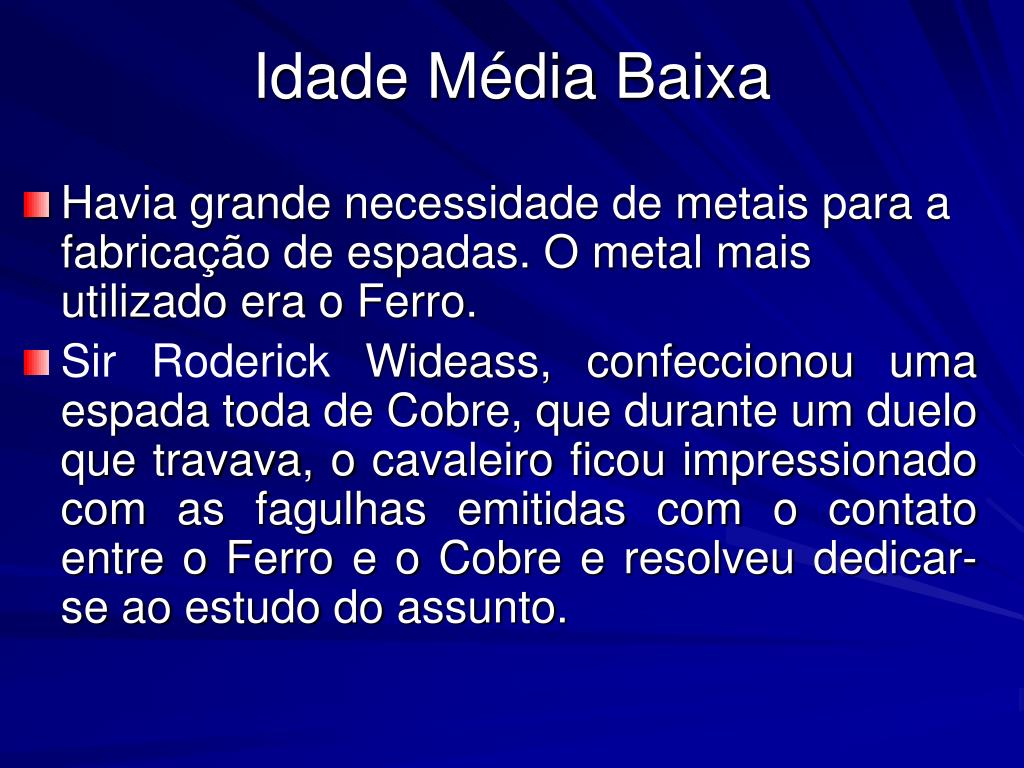 Idade Média Baixa

Havia grande necessidade de metais para a fabricação de espadas. O metal mais utilizado era o Ferro.

Sir Roderick Wideass, confeccionou uma espada toda de Cobre, que durante um duelo que travava, o cavaleiro ficou impressionado com as fagulhas emitidas com o contato entre o Ferro e o Cobre e resolveu dedicar-se ao estudo do assunto.